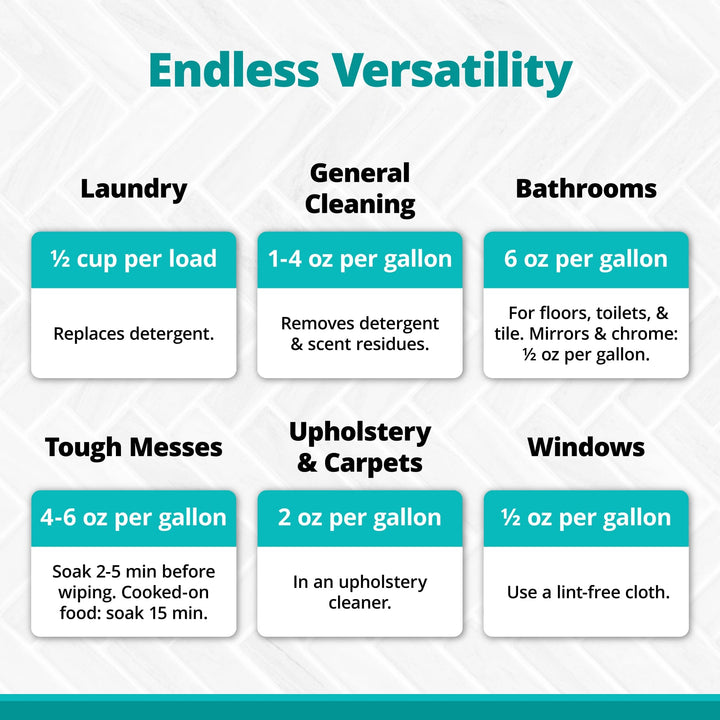 Endless Versatility

Laundry

½ cup per load

Replaces detergent.

General Cleaning

1-4 oz per gallon

Removes detergent & scent residues.

Bathrooms

6 oz per gallon

For floors, toilets, & tile. Mirrors & chrome: ½ oz per gallon.

Tough Messes

4-6 oz per gallon

Soak 2-5 min before wiping. Cooked-on food: soak 15 min.

Upholstery & Carpets

2 oz per gallon

In an upholstery cleaner.

Windows

½ oz per gallon

Use a lint-free cloth.